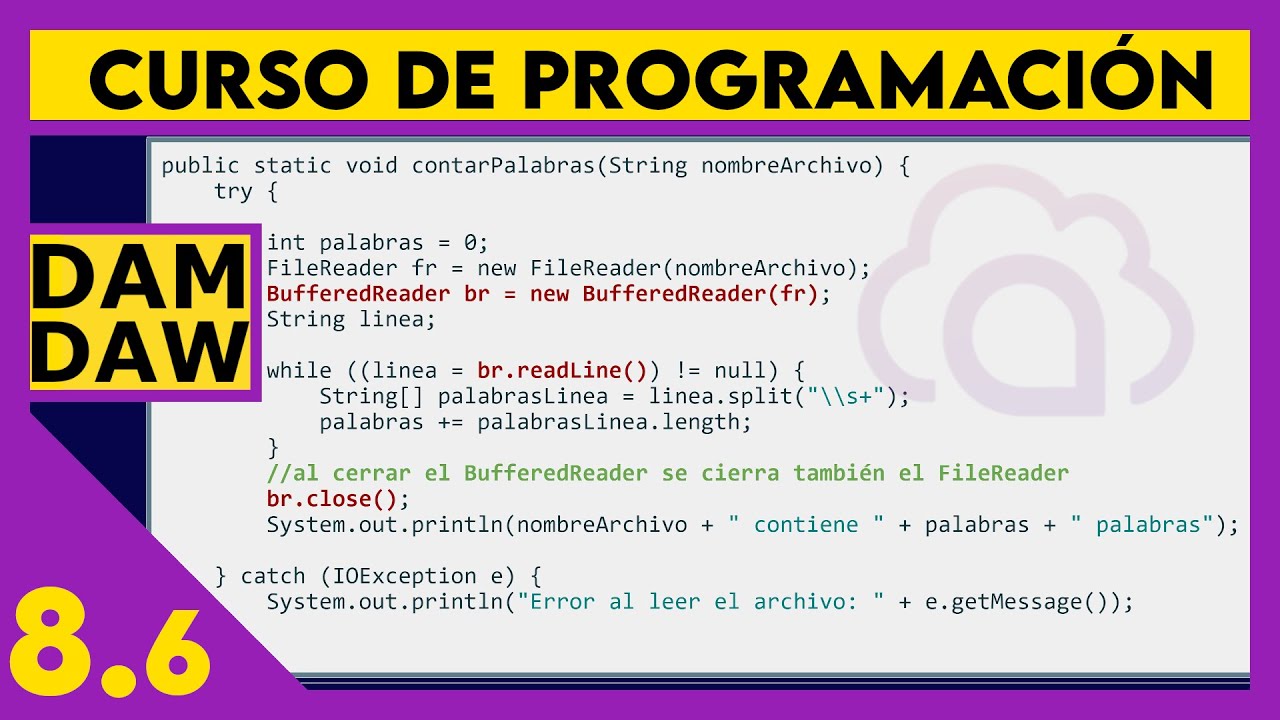 CURSO DE PROGRAMACIÓN

DAM
DAW

8.6

public static void contarPalabras(String nombreArchivo) {
    try {

        int palabras = 0;
        FileReader fr = new FileReader(nombreArchivo);
        BufferedReader br = new BufferedReader(fr);
        String linea;

        while ((linea = br.readLine()) != null) {
            String[] palabrasLinea = linea.split("\\s+");
            palabras += palabrasLinea.length;
        }
        //al cerrar el BufferedReader se cierra también el FileReader
        br.close();
        System.out.println(nombreArchivo + " contiene " + palabras + " palabras");

    } catch (IOException e) {
        System.out.println("Error al leer el archivo: " + e.getMessage());